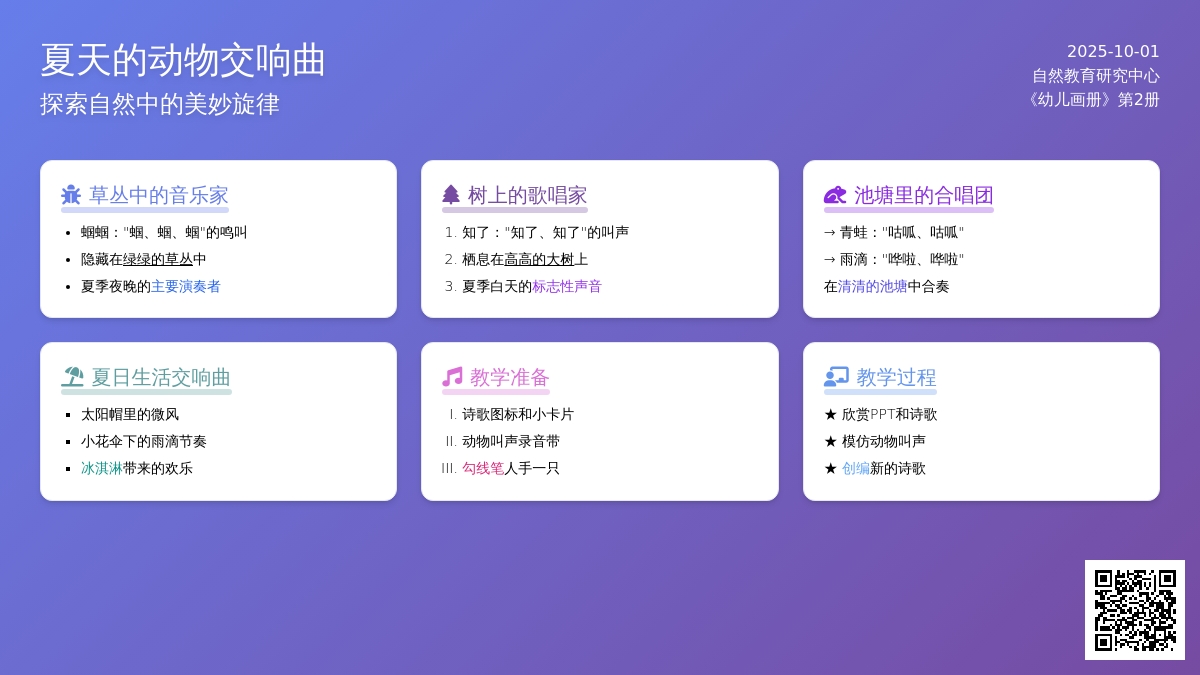 夏天的动物交响曲
探索自然中的美妙旋律

2025-10-01
自然教育研究中心
《幼儿画册》第2册

草丛中的音乐家
- 蝈蝈："蝈、蝈、蝈"的鸣叫
- 隐藏在绿绿的草丛中
- 夏季夜晚的主要演奏者

树上的歌唱家
1. 知了："知了、知了"的叫声
2. 栖息在高高的大树上
3. 夏季白天的标志性声音

池塘里的合唱团
→ 青蛙："咕呱、咕呱"
→ 雨滴："哗啦、哗啦"
在清清的池塘中合奏

夏日生活交响曲
- 太阳帽里的微风
- 小花伞下的雨滴节奏
- 冰淇淋带来的欢乐

教学准备
I. 诗歌图标和小卡片
II. 动物叫声录音带
III. 勾线笔人手一只

教学过程
★ 欣赏PPT和诗歌
★ 模仿动物叫声
★ 创编新的诗歌